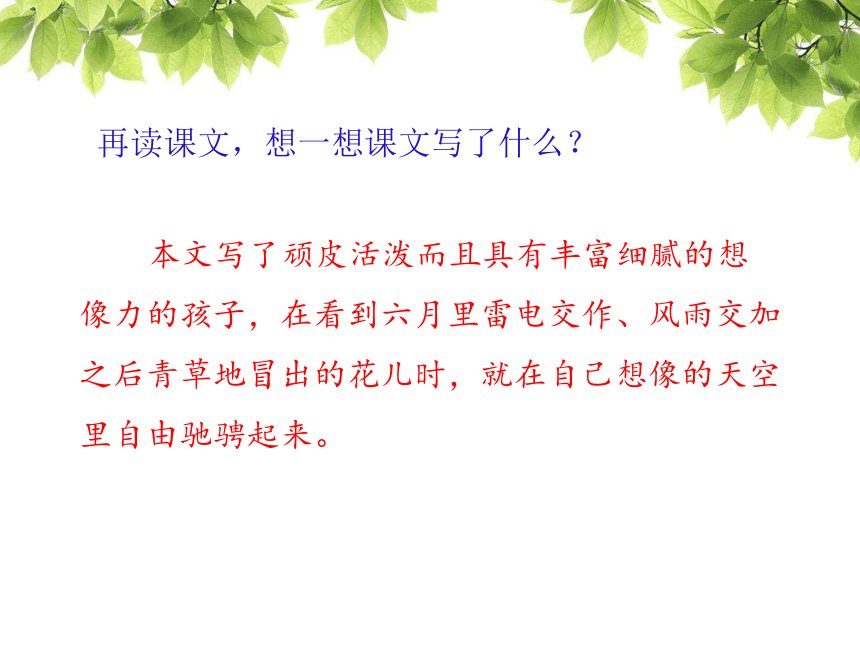 再读课文，想一想课文写了什么？

本文写了顽皮活泼而且具有丰富细腻的想像力的孩子，在看到六月里雷电交作、风雨交加之后青草地冒出的花儿时，就在自己想像的天空里自由驰骋起来。